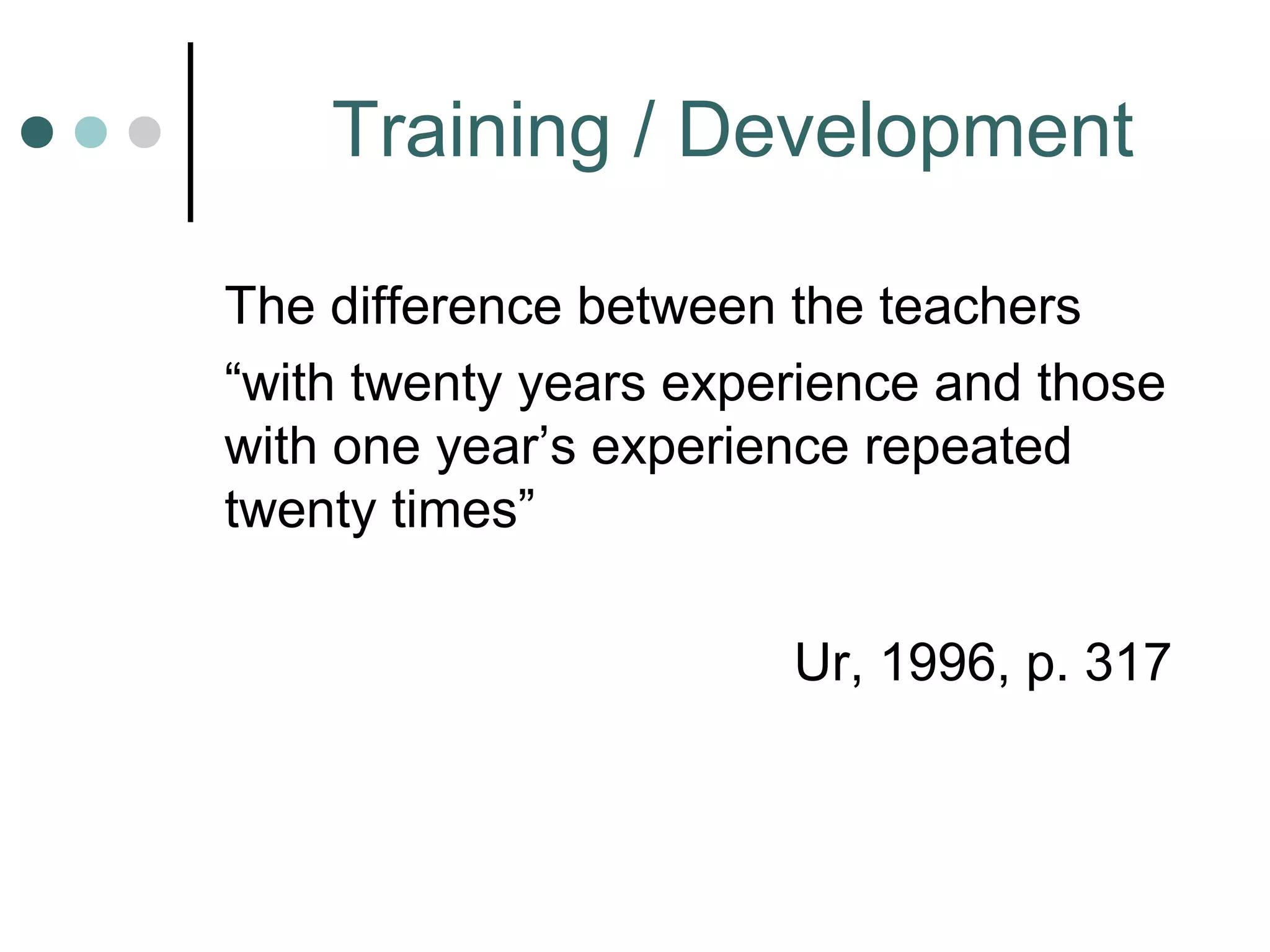 Training / Development

The difference between the teachers

“with twenty years experience and those with one year’s experience repeated twenty times”

Ur, 1996, p. 317